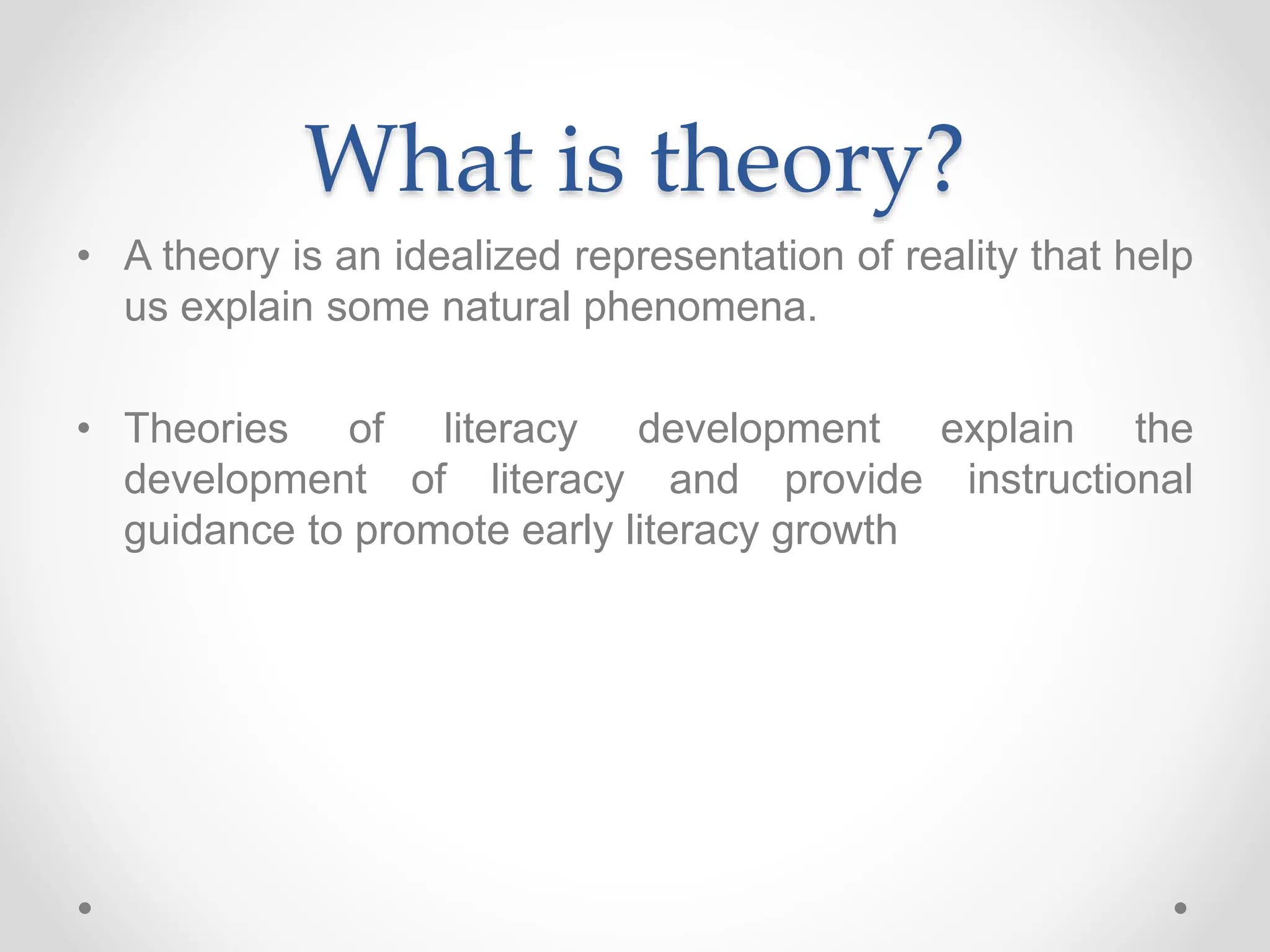 What is theory?

• A theory is an idealized representation of reality that help us explain some natural phenomena.

• Theories of literacy development explain the development of literacy and provide instructional guidance to promote early literacy growth